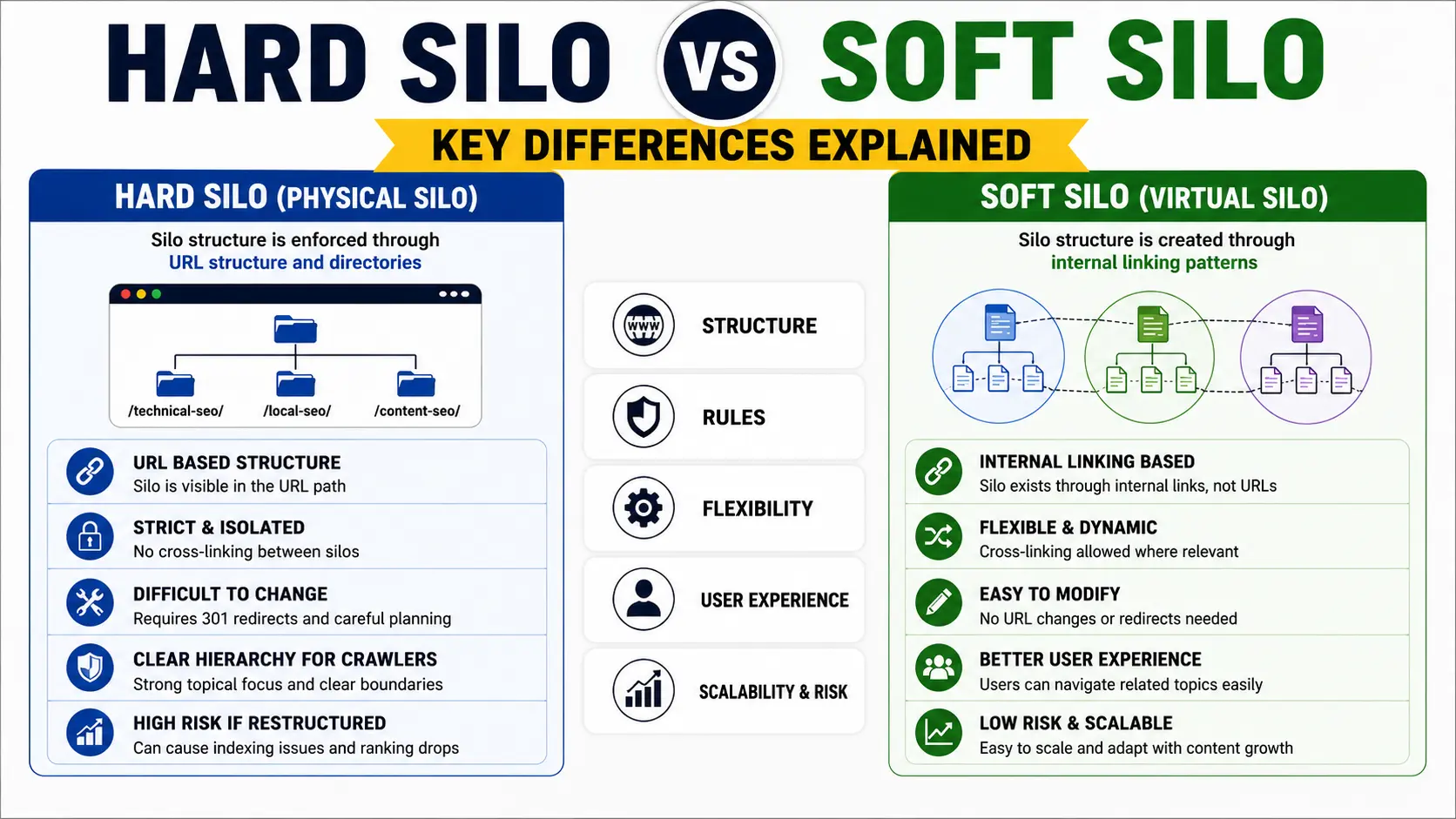 HARD SILO VS SOFT SILO

KEY DIFFERENCES EXPLAINED

HARD SILO (PHYSICAL SILO)

Silo structure is enforced through URL structure and directories

/technical-seo/ /local-seo/ /content-seo/

URL BASED STRUCTURE
Silo is visible in the URL path

STRICT & ISOLATED
No cross-linking between silos

DIFFICULT TO CHANGE
Requires 301 redirects and careful planning

CLEAR HIERARCHY FOR CRAWLERS
Strong topical focus and clear boundaries

HIGH RISK IF RESTRUCTURED
Can cause indexing issues and ranking drops

WWW

STRUCTURE

RULES

FLEXIBILITY

USER EXPERIENCE

SCALABILITY & RISK

SOFT SILO (VIRTUAL SILO)

Silo structure is created through internal linking patterns

INTERNAL LINKING BASED
Silo exists through internal links, not URLs

FLEXIBLE & DYNAMIC
Cross-linking allowed where relevant

EASY TO MODIFY
No URL changes or redirects needed

BETTER USER EXPERIENCE
Users can navigate related topics easily

LOW RISK & SCALABLE
Easy to scale and adapt with content growth